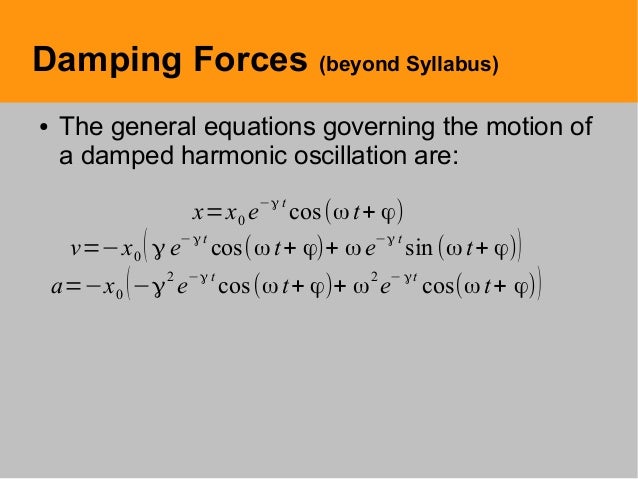 Damping Forces (beyond Syllabus)

• The general equations governing the motion of a damped harmonic oscillation are:

$x = x_0 e^{-\gamma t} \cos(\omega t + \varphi)$

$v = -x_0 \left( \gamma e^{-\gamma t} \cos(\omega t + \varphi) + \omega e^{-\gamma t} \sin(\omega t + \varphi) \right)$

$a = -x_0 \left( -\gamma^2 e^{-\gamma t} \cos(\omega t + \varphi) + \omega^2 e^{-\gamma t} \cos(\omega t + \varphi) \right)$